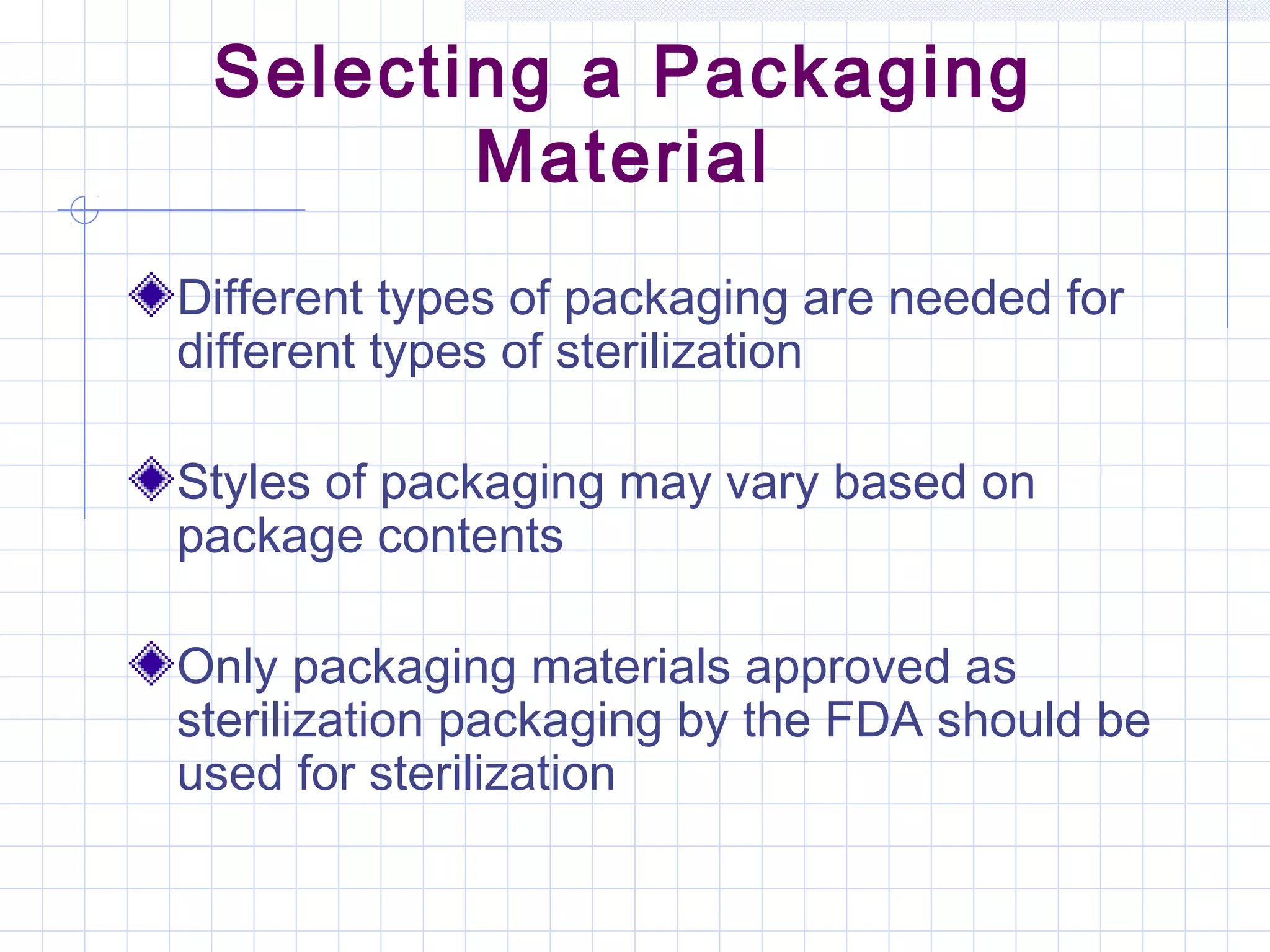 Selecting a Packaging Material

Different types of packaging are needed for different types of sterilization

Styles of packaging may vary based on package contents

Only packaging materials approved as sterilization packaging by the FDA should be used for sterilization